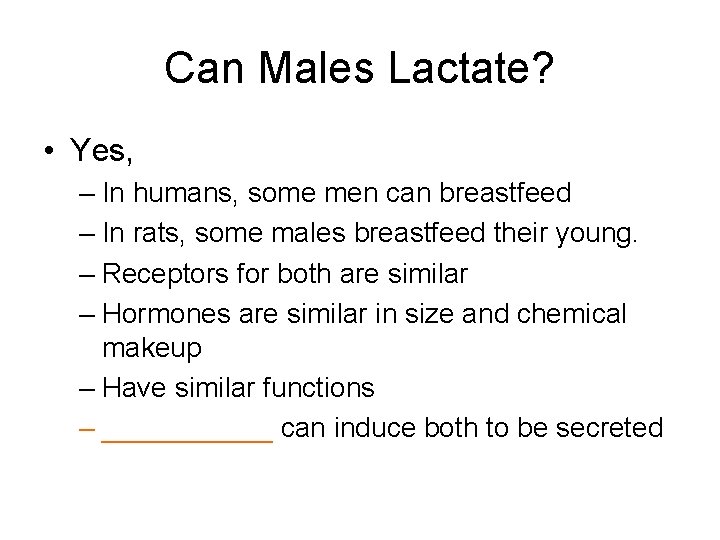 Can Males Lactate?

• Yes,
– In humans, some men can breastfeed
– In rats, some males breastfeed their young.
– Receptors for both are similar
– Hormones are similar in size and chemical makeup
– Have similar functions
– ____________ can induce both to be secreted